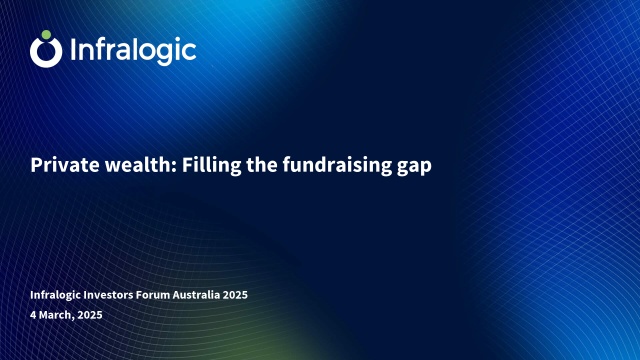 Infralogic

Private wealth: Filling the fundraising gap

Infralogic Investors Forum Australia 2025
4 March, 2025